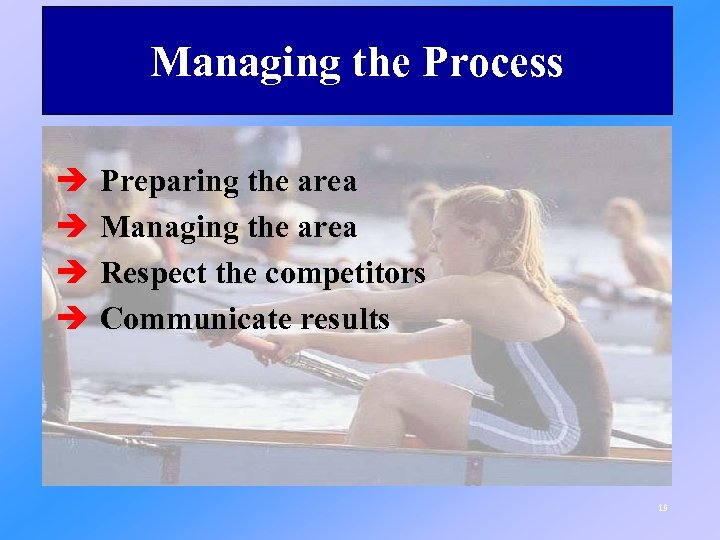 Managing the Process

➔ Preparing the area
➔ Managing the area
➔ Respect the competitors
➔ Communicate results

19